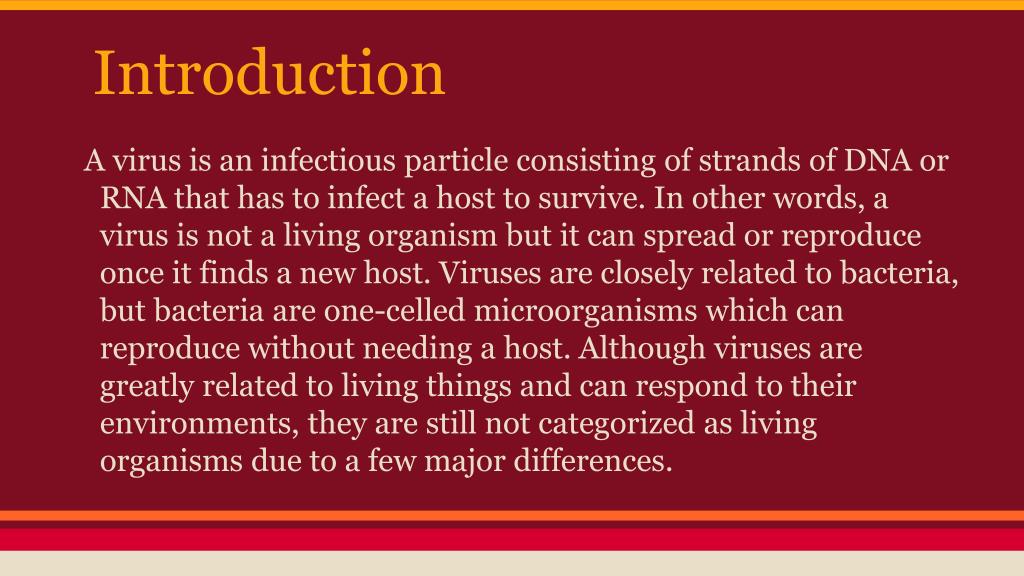 Introduction

A virus is an infectious particle consisting of strands of DNA or RNA that has to infect a host to survive. In other words, a virus is not a living organism but it can spread or reproduce once it finds a new host. Viruses are closely related to bacteria, but bacteria are one-celled microorganisms which can reproduce without needing a host. Although viruses are greatly related to living things and can respond to their environments, they are still not categorized as living organisms due to a few major differences.